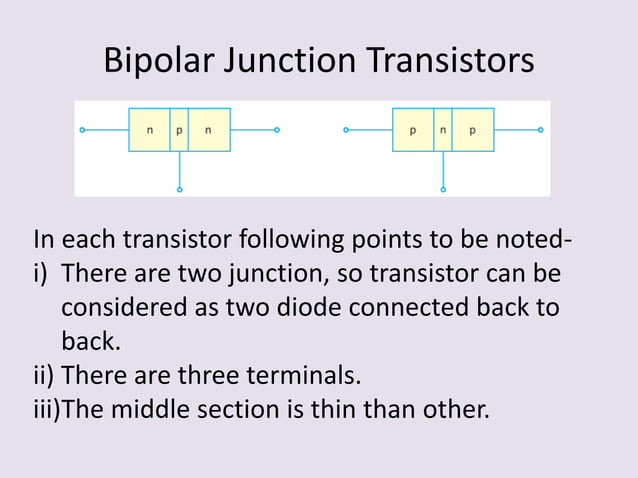 Bipolar Junction Transistors

n p n

p n p

In each transistor following points to be noted-
i) There are two junction, so transistor can be considered as two diode connected back to back.
ii) There are three terminals.
iii)The middle section is thin than other.